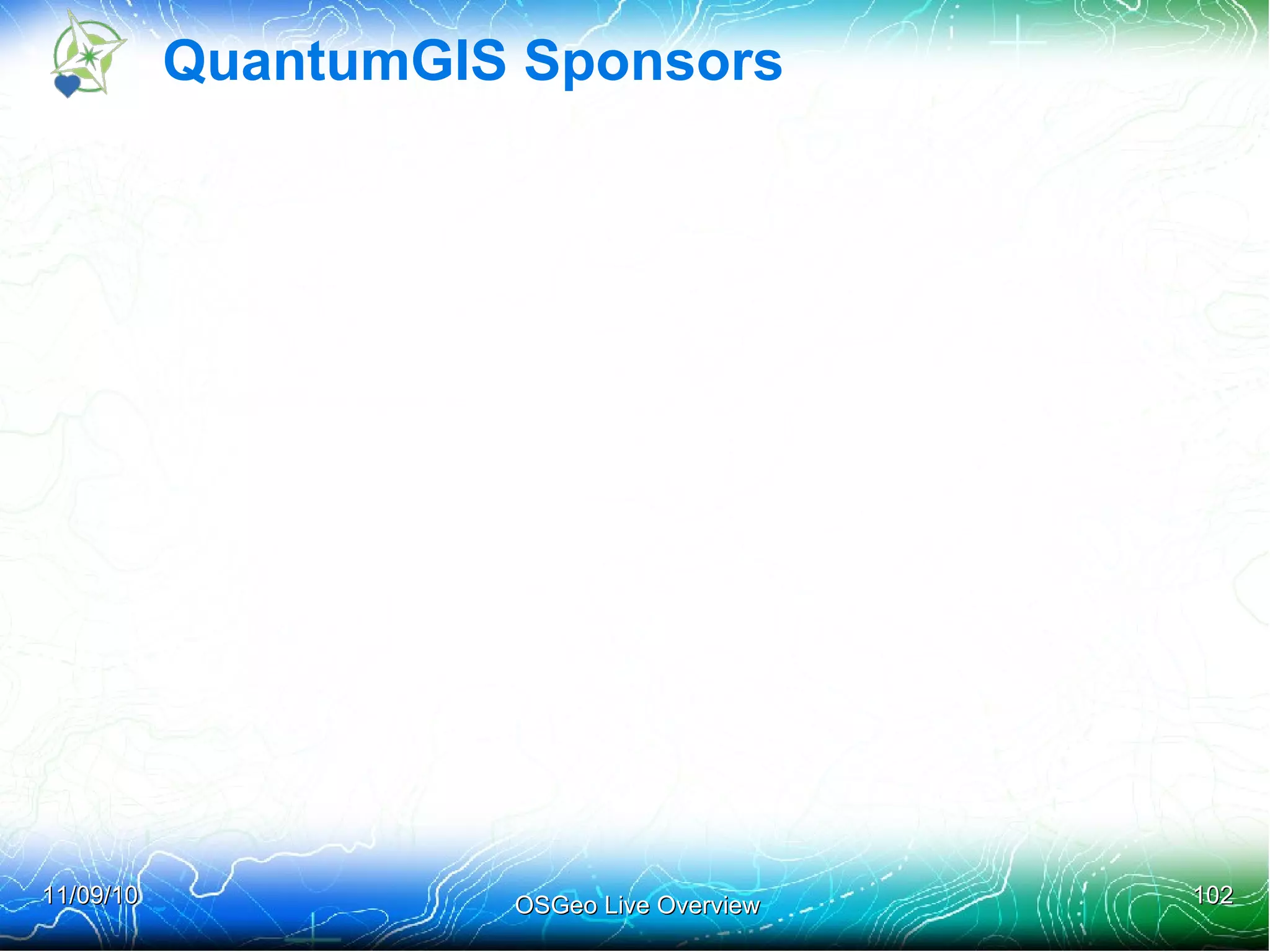 QuantumGIS Sponsors

11/09/10

OSGeo Live Overview

102